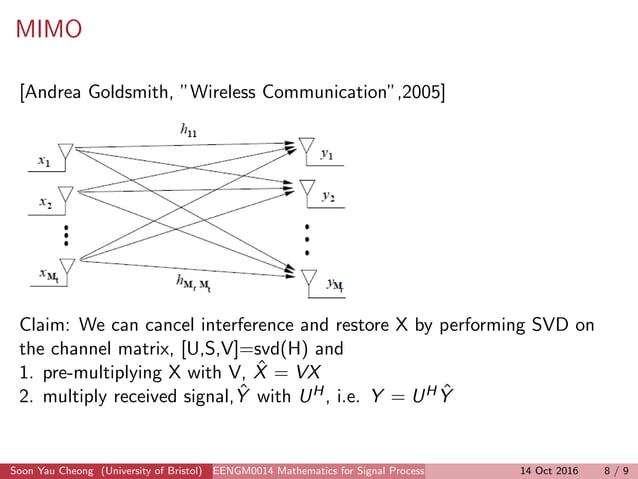 MIMO

[Andrea Goldsmith, "Wireless Communication",2005]

$h_{11}$

$x_1$

$x_2$

$x_{M_t}$

$y_1$

$y_2$

$y_{M_r}$

$h_{M_r M_t}$

Claim: We can cancel interference and restore X by performing SVD on the channel matrix, [U,S,V]=svd(H) and
1. pre-multiplying X with V, $\hat{X} = VX$
2. multiply received signal, $\hat{Y}$ with $U^H$, i.e. $Y = U^H \hat{Y}$

Soon Yau Cheong (University of Bristol) EENGM0014 Mathematics for Signal Process 14 Oct 2016 8 / 9